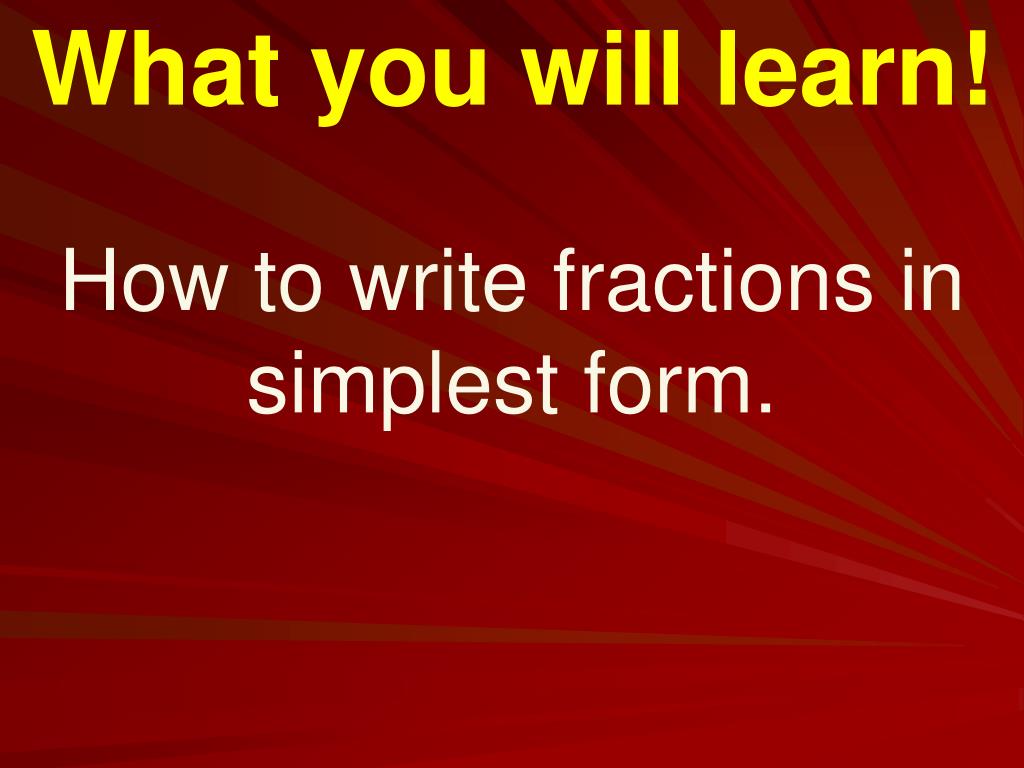 What you will learn!

How to write fractions in simplest form.